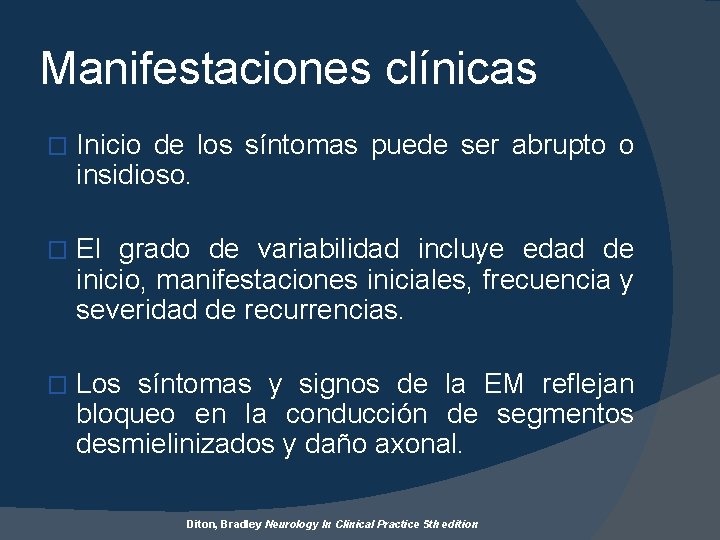 Manifestaciones clínicas

□ Inicio de los síntomas puede ser abrupto o insidioso.

□ El grado de variabilidad incluye edad de inicio, manifestaciones iniciales, frecuencia y severidad de recurrencias.

□ Los síntomas y signos de la EM reflejan bloqueo en la conducción de segmentos desmielinizados y daño axonal.

Diton, Bradley Neurology In Clinical Practice 5th edition